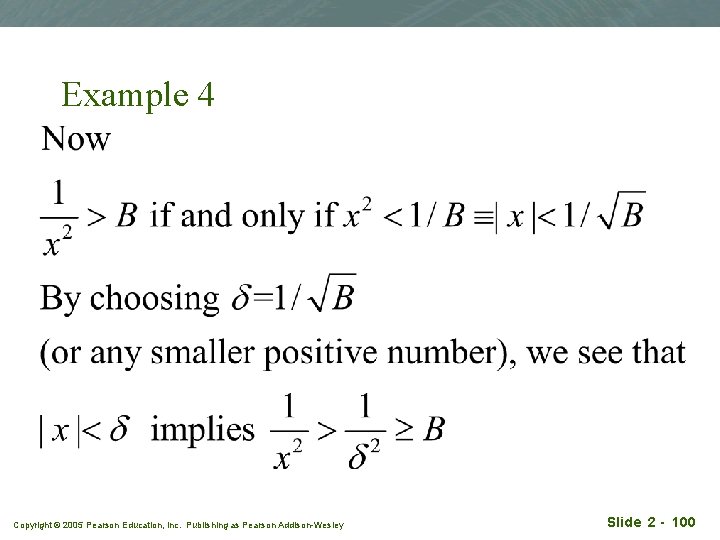 Example 4

Now

$\frac{1}{x^2} > B$ if and only if $x^2 < 1/B \equiv |x| < 1/\sqrt{B}$

By choosing $\delta = 1/\sqrt{B}$

(or any smaller positive number), we see that

$|x| < \delta$ implies $\frac{1}{x^2} > \frac{1}{\delta^2} \geq B$

Copyright © 2005 Pearson Education, Inc. Publishing as Pearson Addison-Wesley

Slide 2 - 100